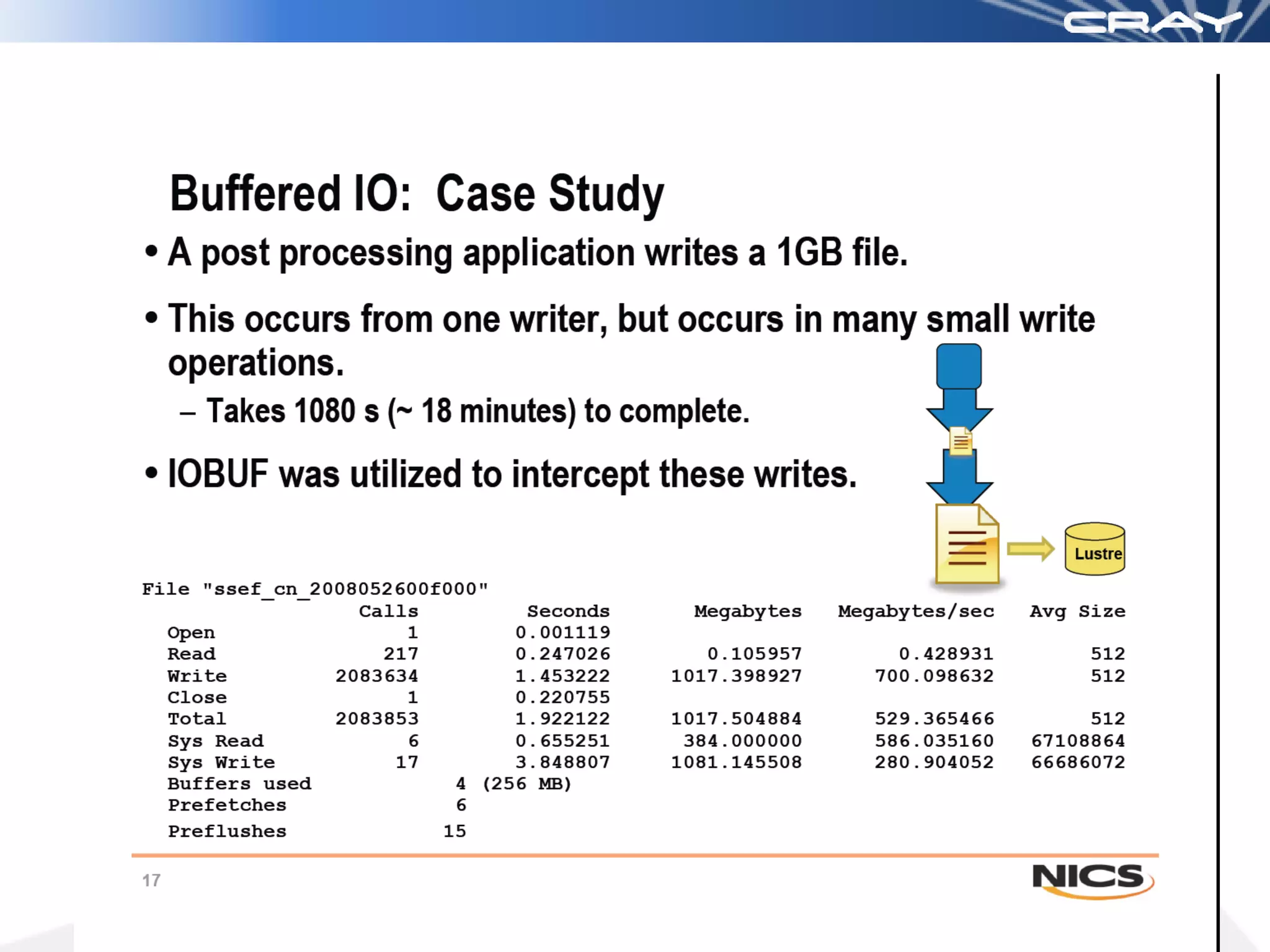 CRAY

Buffered IO: Case Study

• A post processing application writes a 1GB file.

• This occurs from one writer, but occurs in many small write operations.

– Takes 1080 s (~ 18 minutes) to complete.

• IOBUF was utilized to intercept these writes.

Lustre

File "ssef_cn_2008052600f000"

| | Calls | Seconds | Megabytes | Megabytes/sec | Avg Size |
|---|---|---|---|---|---|
| Open | 1 | 0.001119 | | | |
| Read | 217 | 0.247026 | 0.105957 | 0.428931 | 512 |
| Write | 2083634 | 1.453222 | 1017.398927 | 700.098632 | 512 |
| Close | 1 | 0.220755 | | | |
| Total | 2083853 | 1.922122 | 1017.504884 | 529.365466 | 512 |
| Sys Read | 6 | 0.655251 | 384.000000 | 586.035160 | 67108864 |
| Sys Write | 17 | 3.848807 | 1081.145508 | 280.904052 | 66686072 |
| Buffers used | 4 (256 MB) | | | | |
| Prefetches | 6 | | | | |
| Preflushes | 15 | | | | |

17

NICS